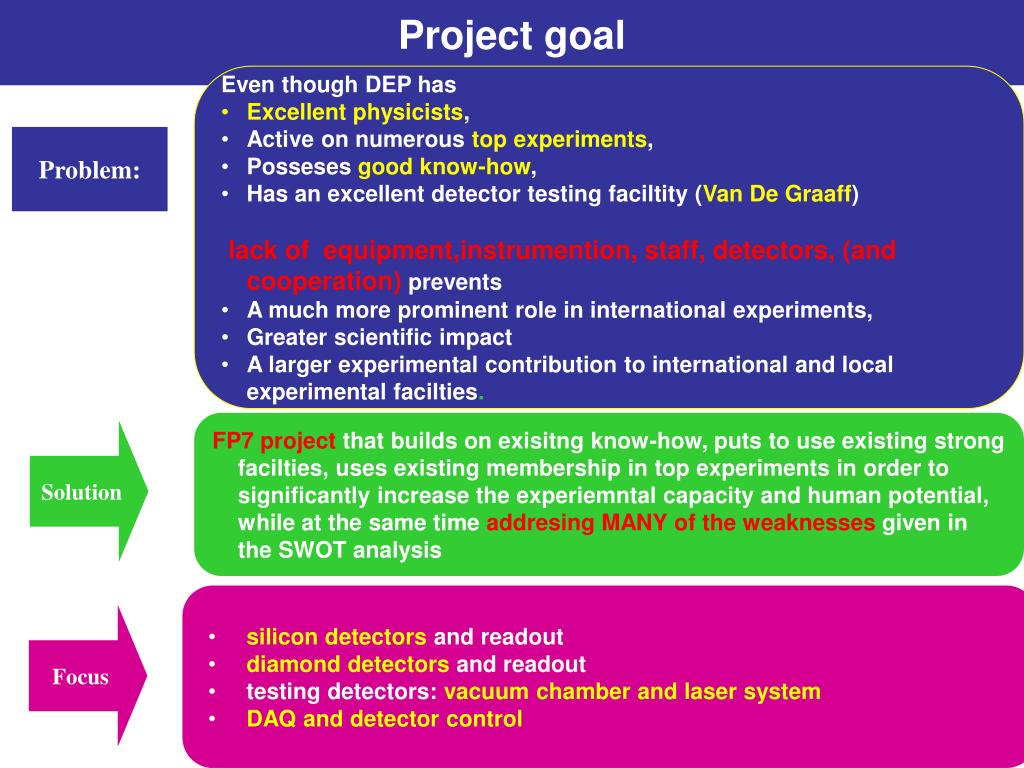 Project goal

Problem:

Even though DEP has
• Excellent physicists,
• Active on numerous top experiments,
• Posseses good know-how,
• Has an excellent detector testing faciltity (Van De Graaff)

lack of equipment,instrumention, staff, detectors, (and cooperation) prevents
• A much more prominent role in international experiments,
• Greater scientific impact
• A larger experimental contribution to international and local experimental facilties.

Solution

FP7 project that builds on exisitng know-how, puts to use existing strong facilties, uses existing membership in top experiments in order to significantly increase the experiemntal capacity and human potential, while at the same time addresing MANY of the weaknesses given in the SWOT analysis

Focus

• silicon detectors and readout
• diamond detectors and readout
• testing detectors: vacuum chamber and laser system
• DAQ and detector control